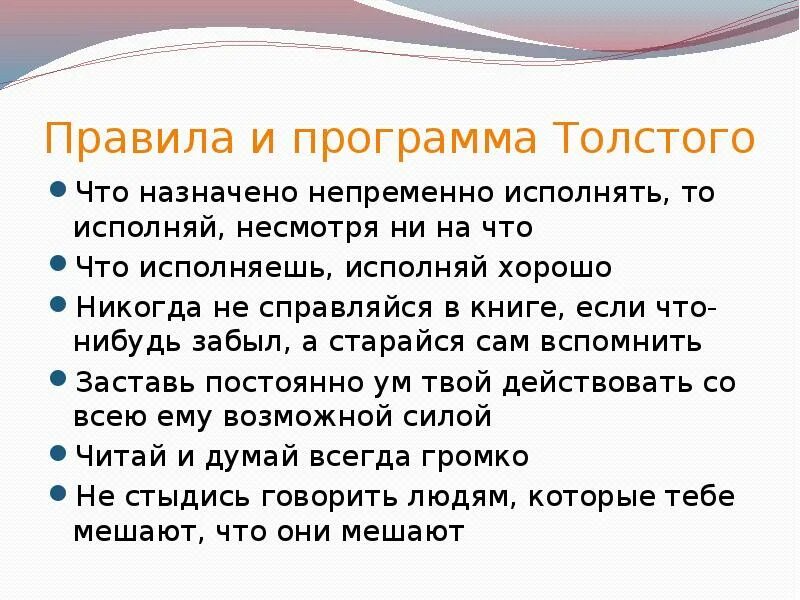 Правила и программа Толстого

Что назначено непременно исполнять, то исполняй, несмотря ни на что

Что исполняешь, исполняй хорошо

Никогда не справляйся в книге, если что-нибудь забыл, а старайся сам вспомнить

Заставь постоянно ум твой действовать со всею ему возможной силой

Читай и думай всегда громко

Не стыдись говорить людям, которые тебе мешают, что они мешают